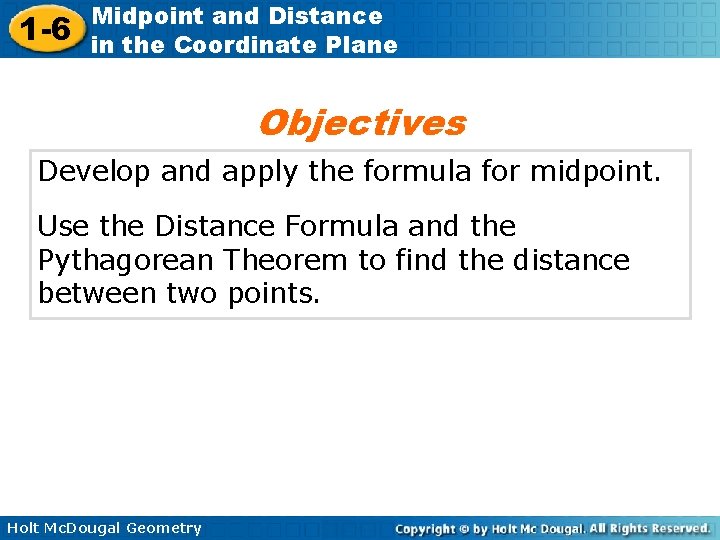 1-6 Midpoint and Distance in the Coordinate Plane

Objectives

Develop and apply the formula for midpoint.

Use the Distance Formula and the Pythagorean Theorem to find the distance between two points.

Holt McDougal Geometry

Copyright © by Holt Mc Dougal. All Rights Reserved.